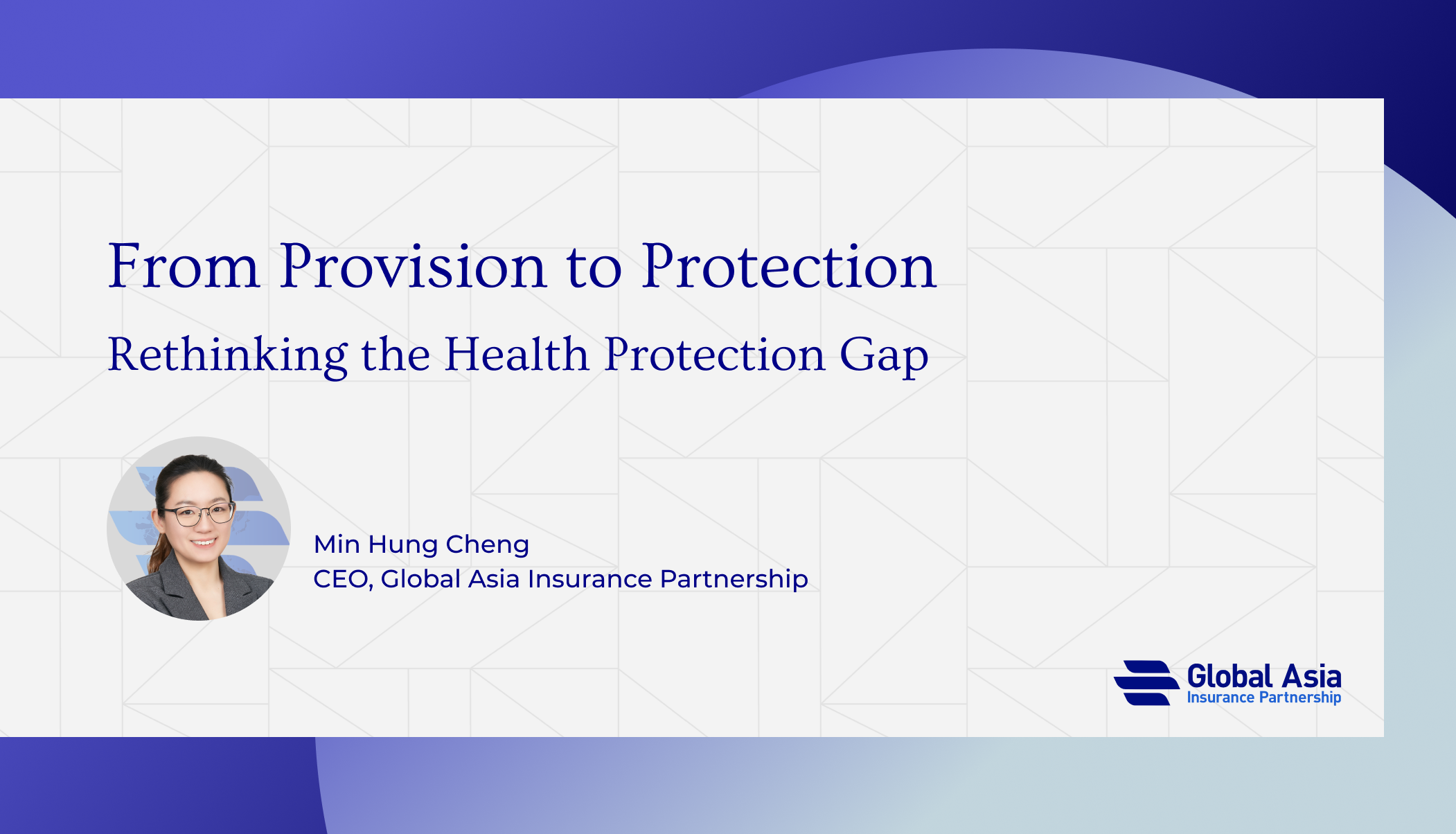 From Provision to Protection

Rethinking the Health Protection Gap

Min Hung Cheng
CEO, Global Asia Insurance Partnership

Global Asia
Insurance Partnership